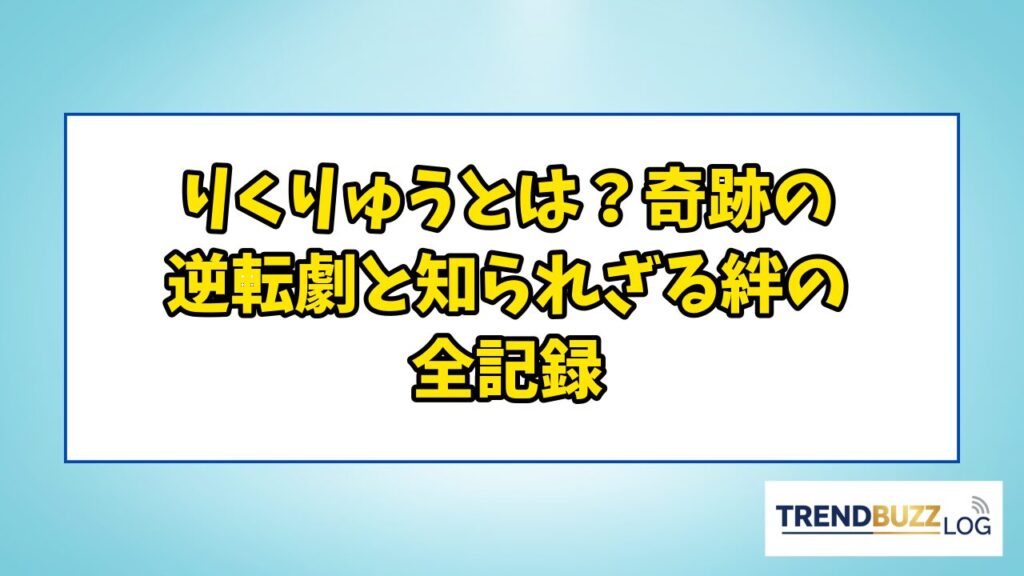 りくりゅうとは？奇跡の逆転劇と知られざる絆の全記録

TRENDBUZZ LOG